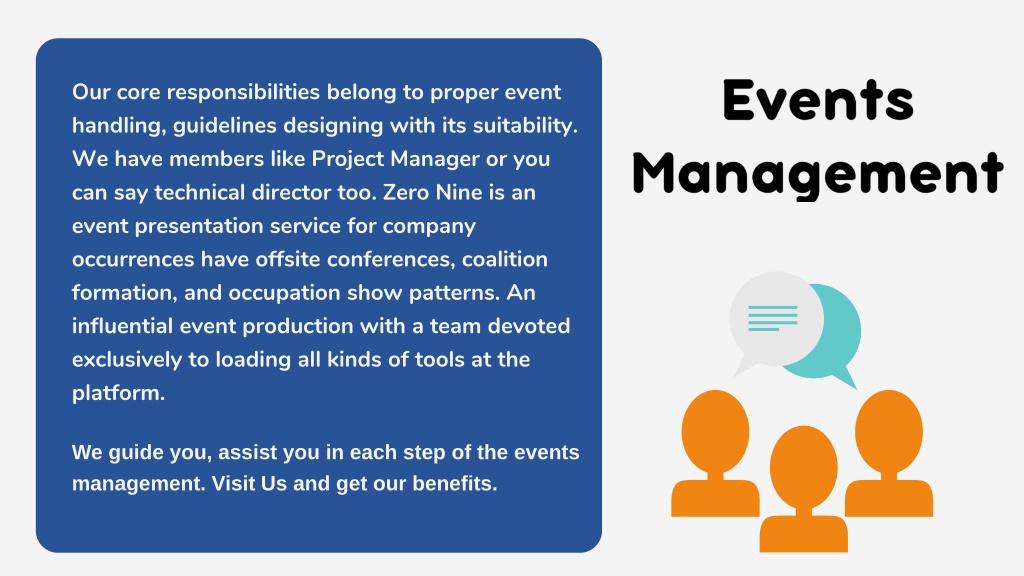 Our core responsibilities belong to proper event handling, guidelines designing with its suitability. We have members like Project Manager or you can say technical director too. Zero Nine is an event presentation service for company occurrences have offsite conferences, coalition formation, and occupation show patterns. An influential event production with a team devoted exclusively to loading all kinds of tools at the platform.

We guide you, assist you in each step of the events management. Visit Us and get our benefits.

Events Management